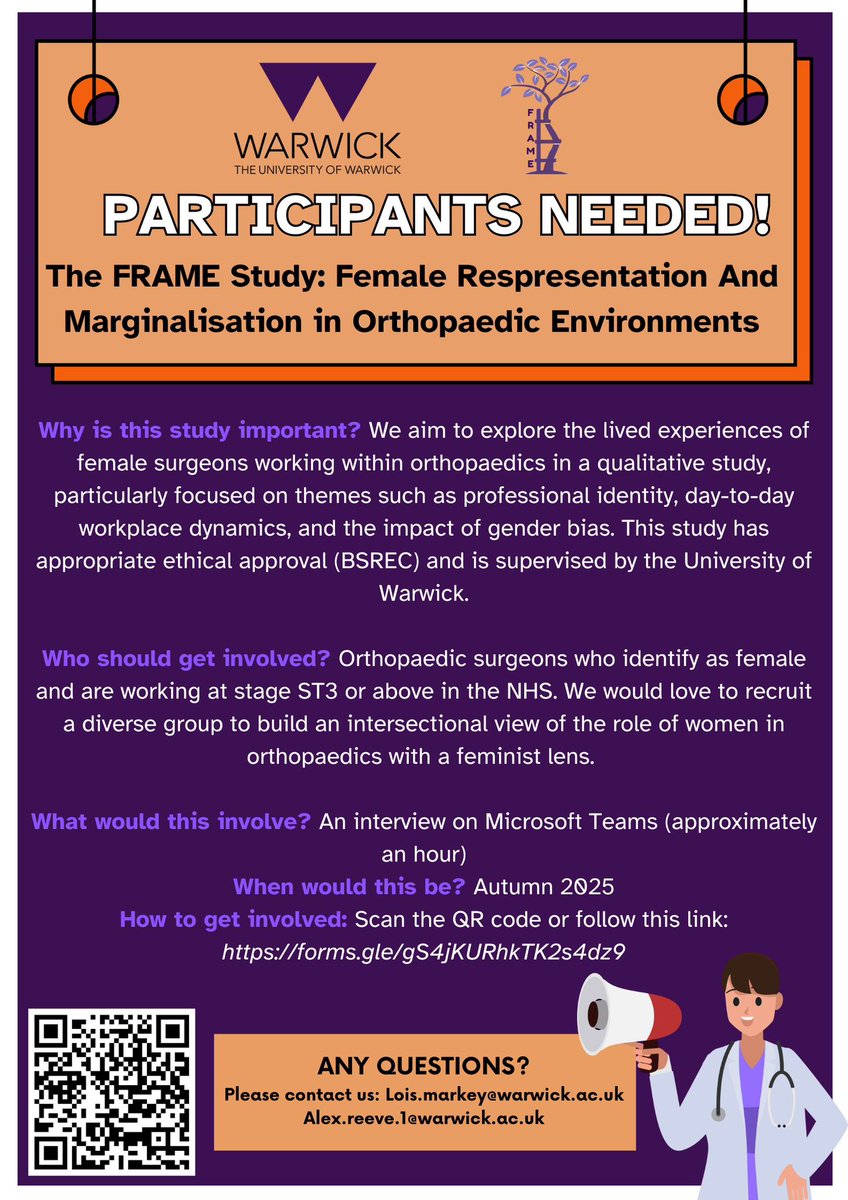 WARWICK
THE UNIVERSITY OF WARWICK

FRAME

PARTICIPANTS NEEDED!

The FRAME Study: Female Respresentation And Marginalisation in Orthopaedic Environments

Why is this study important? We aim to explore the lived experiences of female surgeons working within orthopaedics in a qualitative study, particularly focused on themes such as professional identity, day-to-day workplace dynamics, and the impact of gender bias. This study has appropriate ethical approval (BSREC) and is supervised by the University of Warwick.

Who should get involved? Orthopaedic surgeons who identify as female and are working at stage ST3 or above in the NHS. We would love to recruit a diverse group to build an intersectional view of the role of women in orthopaedics with a feminist lens.

What would this involve? An interview on Microsoft Teams (approximately an hour)
When would this be? Autumn 2025
How to get involved: Scan the QR code or follow this link:
https://forms.gle/gS4jKURhkTK2s4dz9

ANY QUESTIONS?
Please contact us: Lois.markey@warwick.ac.uk
Alex.reeve.1@warwick.ac.uk